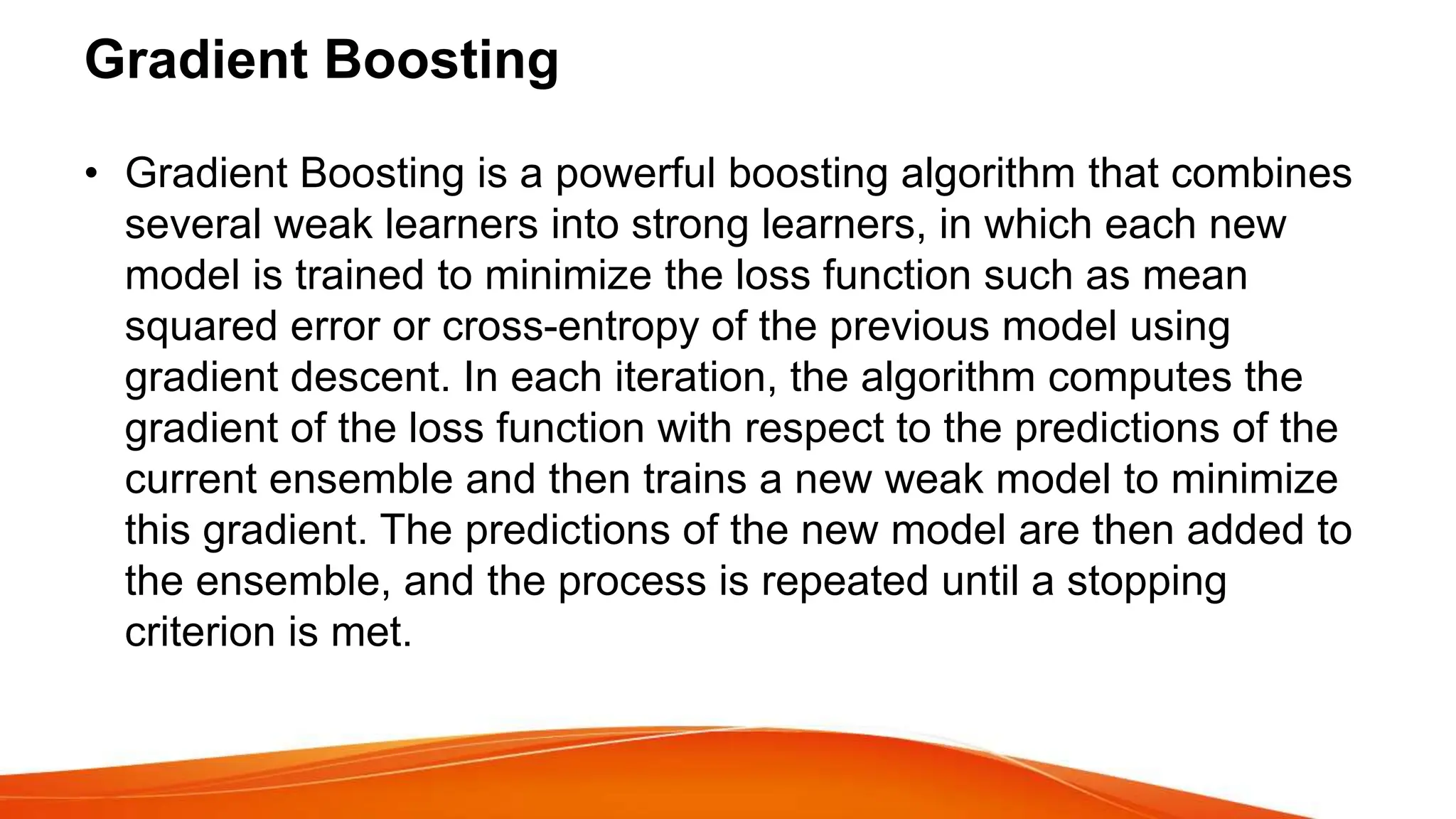 Gradient Boosting

• Gradient Boosting is a powerful boosting algorithm that combines several weak learners into strong learners, in which each new model is trained to minimize the loss function such as mean squared error or cross-entropy of the previous model using gradient descent. In each iteration, the algorithm computes the gradient of the loss function with respect to the predictions of the current ensemble and then trains a new weak model to minimize this gradient. The predictions of the new model are then added to the ensemble, and the process is repeated until a stopping criterion is met.